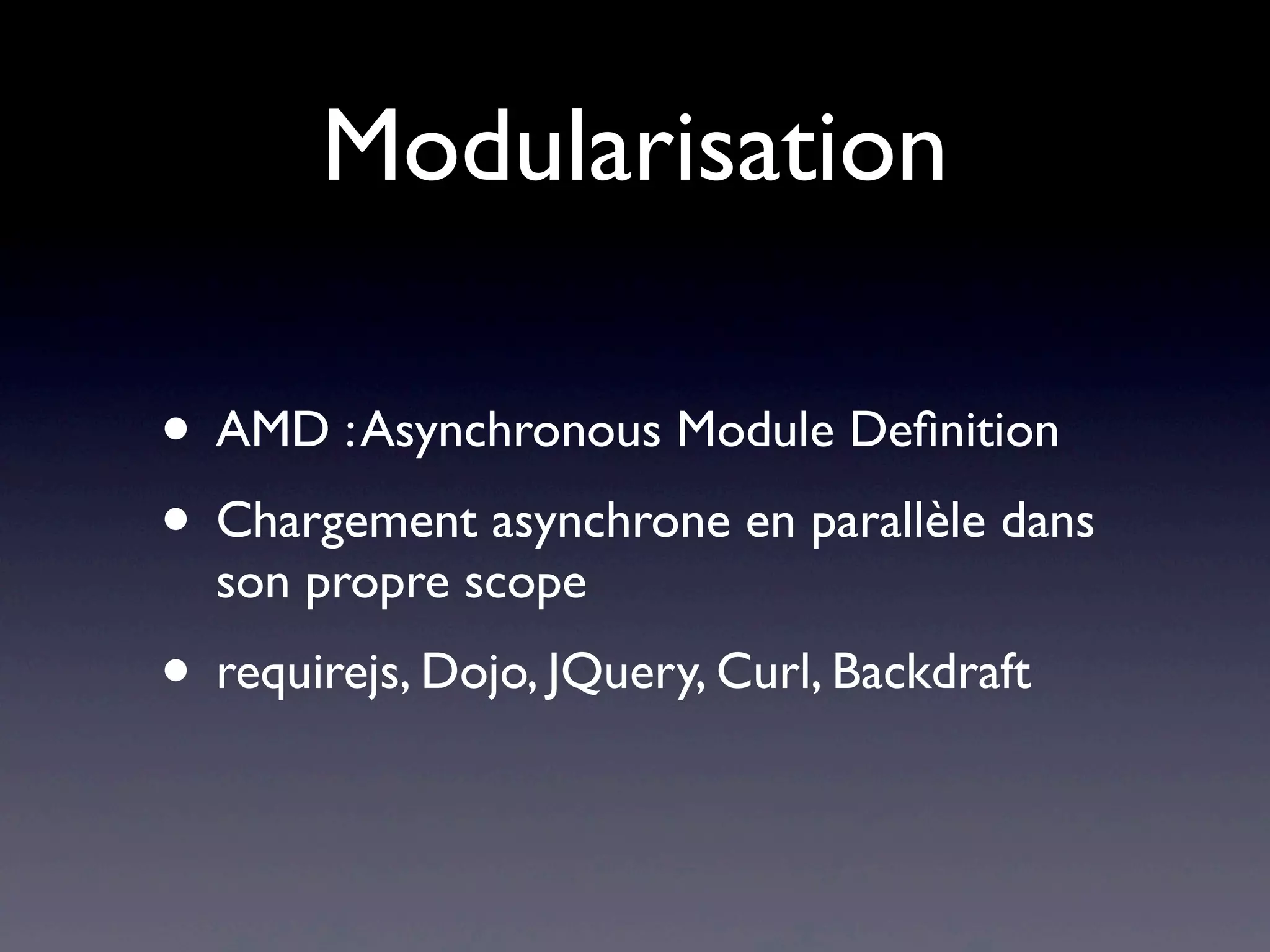 Modularisation

• AMD : Asynchronous Module Definition
• Chargement asynchrone en parallèle dans son propre scope
• requirejs, Dojo, JQuery, Curl, Backdraft